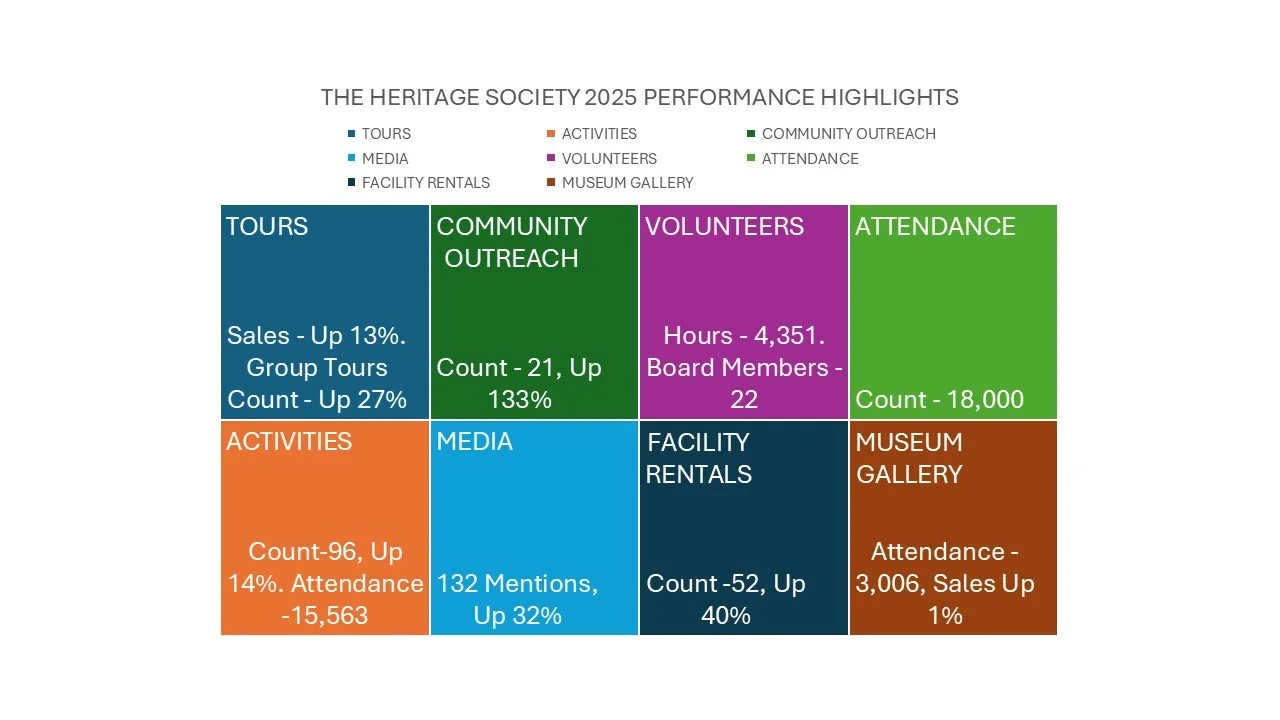 THE HERITAGE SOCIETY 2025 PERFORMANCE HIGHLIGHTS

TOURS
ACTIVITIES
COMMUNITY OUTREACH
MEDIA
VOLUNTEERS
ATTENDANCE
FACILITY RENTALS
MUSEUM GALLERY

TOURS

Sales - Up 13%. Group Tours Count - Up 27%

COMMUNITY OUTREACH

Count - 21, Up 133%

VOLUNTEERS

Hours - 4,351. Board Members - 22

ATTENDANCE

Count - 18,000

ACTIVITIES

Count-96, Up 14%. Attendance -15,563

MEDIA

132 Mentions, Up 32%

FACILITY RENTALS

Count -52, Up 40%

MUSEUM GALLERY

Attendance - 3,006, Sales Up 1%